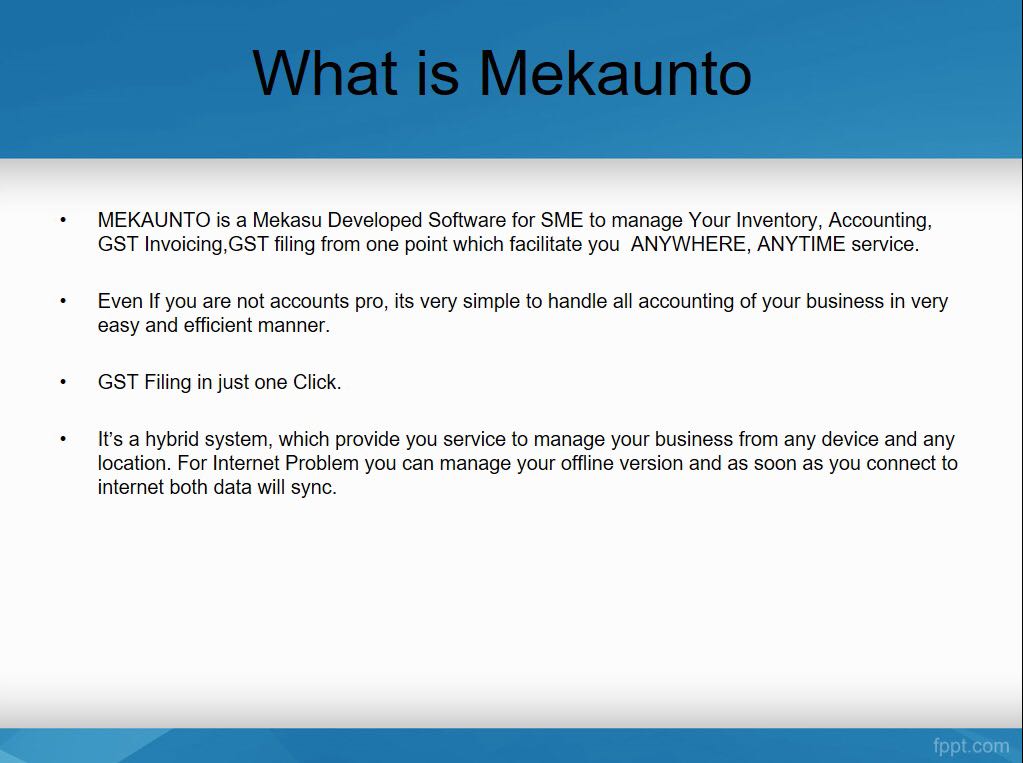 What is Mekaunto

• MEKAUNTO is a Mekasu Developed Software for SME to manage Your Inventory, Accounting, GST Invoicing,GST filing from one point which facilitate you ANYWHERE, ANYTIME service.

• Even If you are not accounts pro, its very simple to handle all accounting of your business in very easy and efficient manner.

• GST Filing in just one Click.

• It's a hybrid system, which provide you service to manage your business from any device and any location. For Internet Problem you can manage your offline version and as soon as you connect to internet both data will sync.

fppt.com